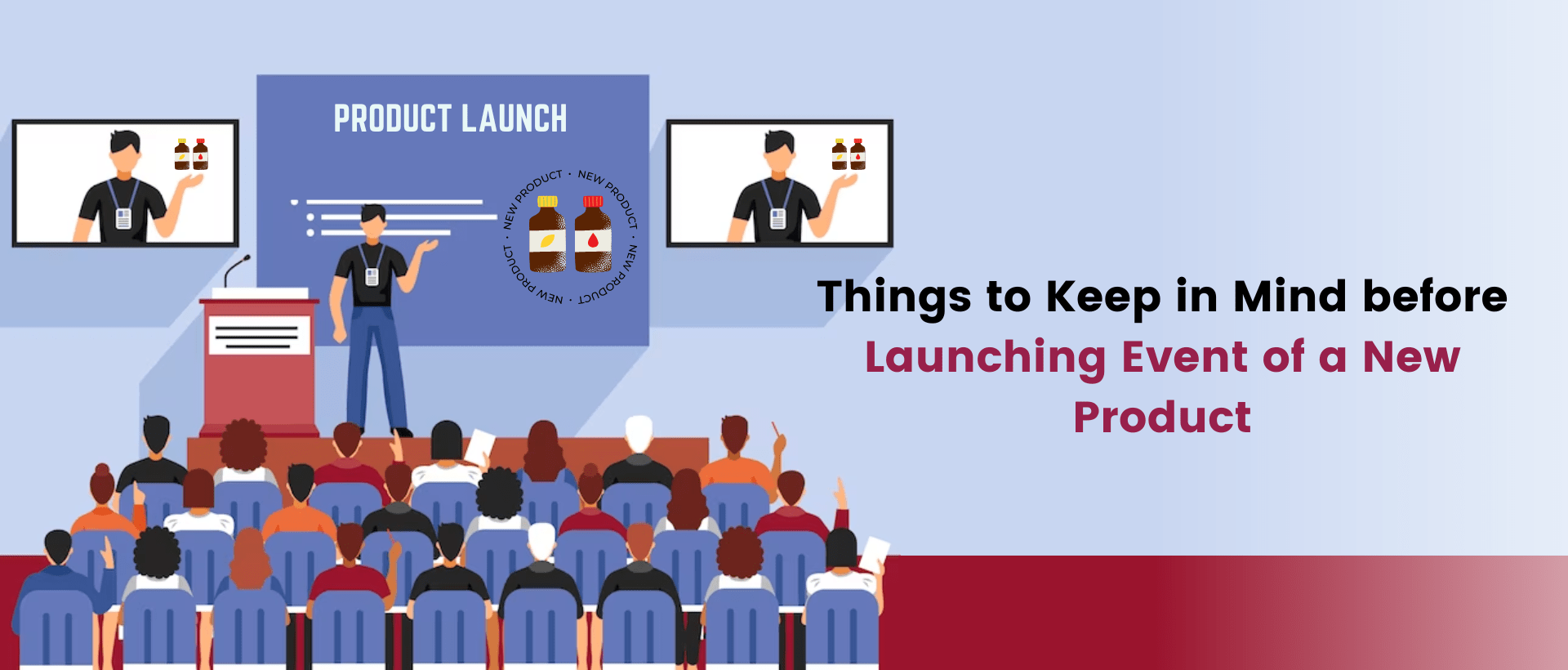 PRODUCT LAUNCH

NEW PRODUCT · NEW PRODUCT · NEW PRODUCT · NEW PRODUCT ·

Things to Keep in Mind before Launching Event of a New Product